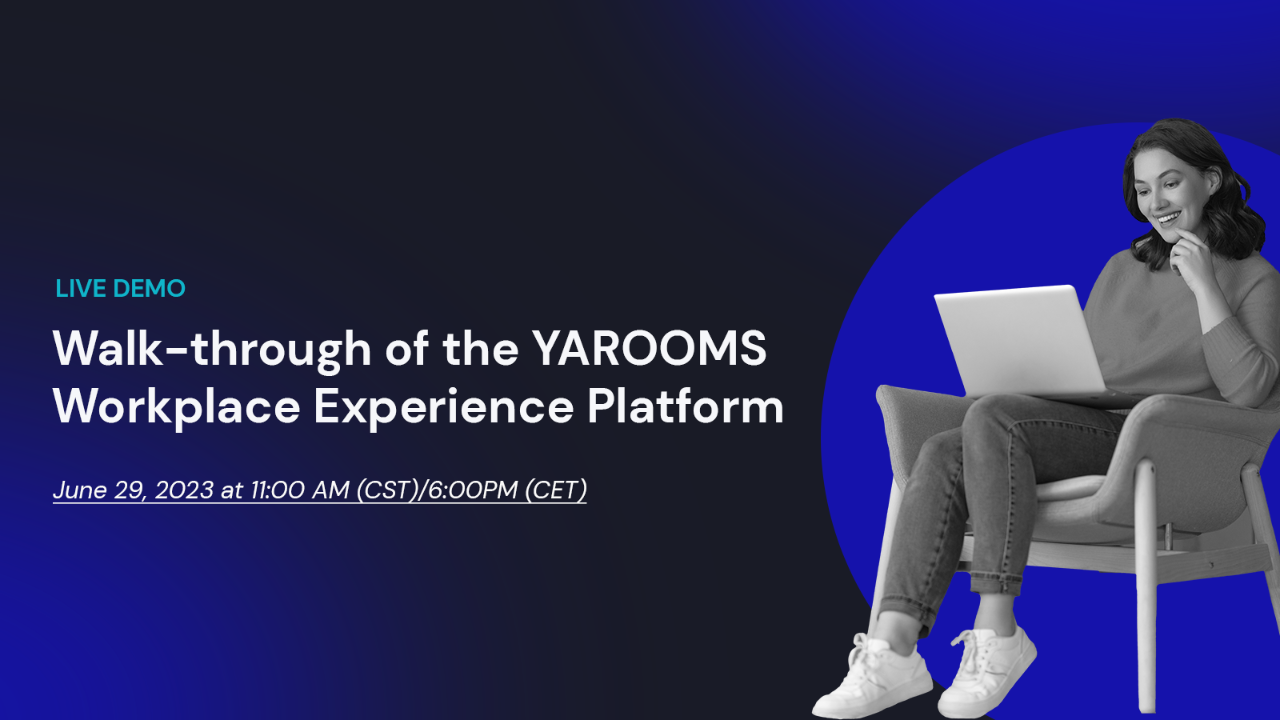 LIVE DEMO

Walk-through of the YAROOMS Workplace Experience Platform

June 29, 2023 at 11:00 AM (CST)/6:00PM (CET)